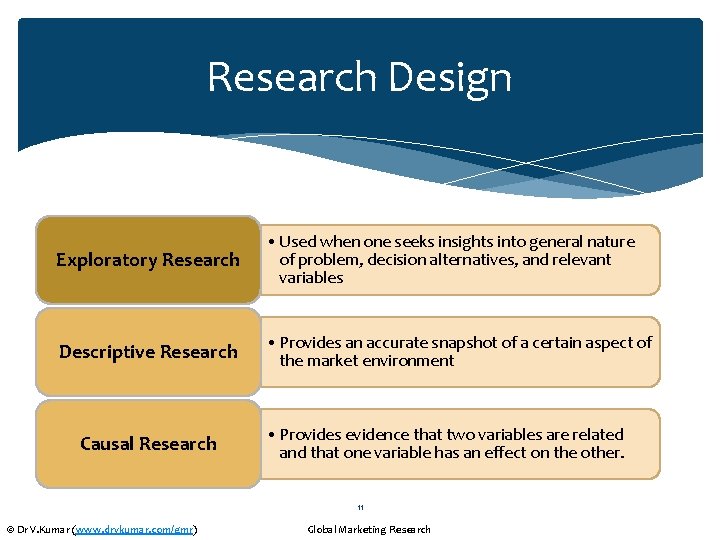 Research Design

Exploratory Research

• Used when one seeks insights into general nature of problem, decision alternatives, and relevant variables

Descriptive Research

• Provides an accurate snapshot of a certain aspect of the market environment

Causal Research

• Provides evidence that two variables are related and that one variable has an effect on the other.

11

© Dr V.Kumar (www.drvkumar.com/gmr)

Global Marketing Research